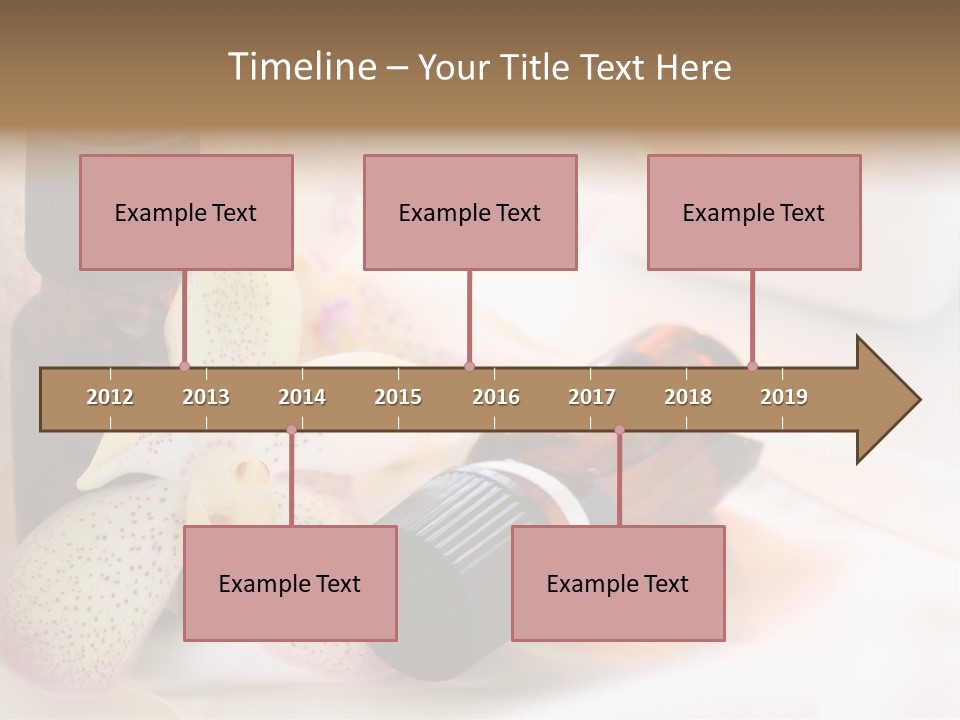 Timeline – Your Title Text Here

Example Text

Example Text

Example Text

2012 2013 2014 2015 2016 2017 2018 2019

Example Text

Example Text